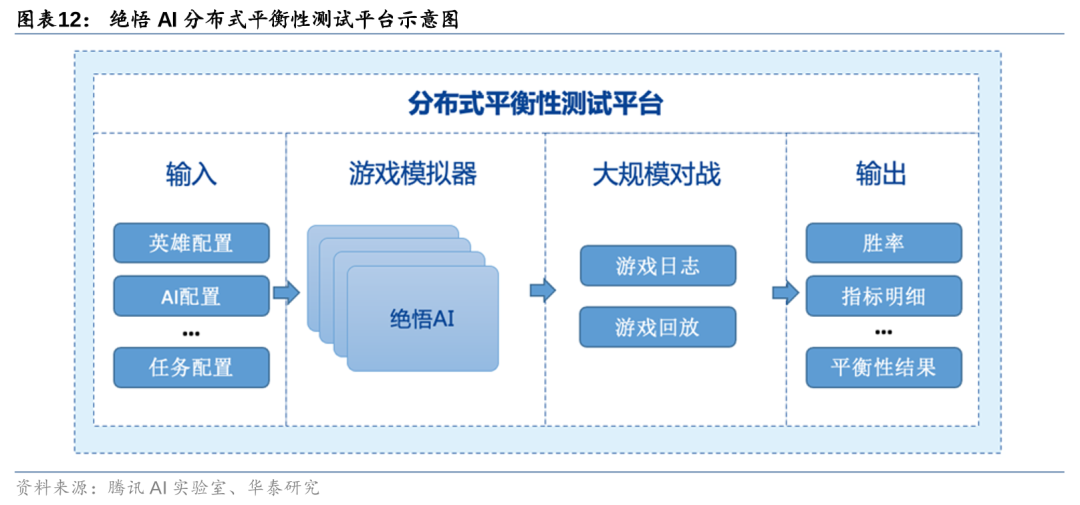 图表12： 绝悟 AI 分布式平衡性测试平台示意图

分布式平衡性测试平台

输入

英雄配置

AI配置

…

任务配置

游戏模拟器

绝悟AI

大规模对战

游戏日志

游戏回放

输出

胜率

指标明细

…

平衡性结果

资料来源：腾讯 AI 实验室、华泰研究